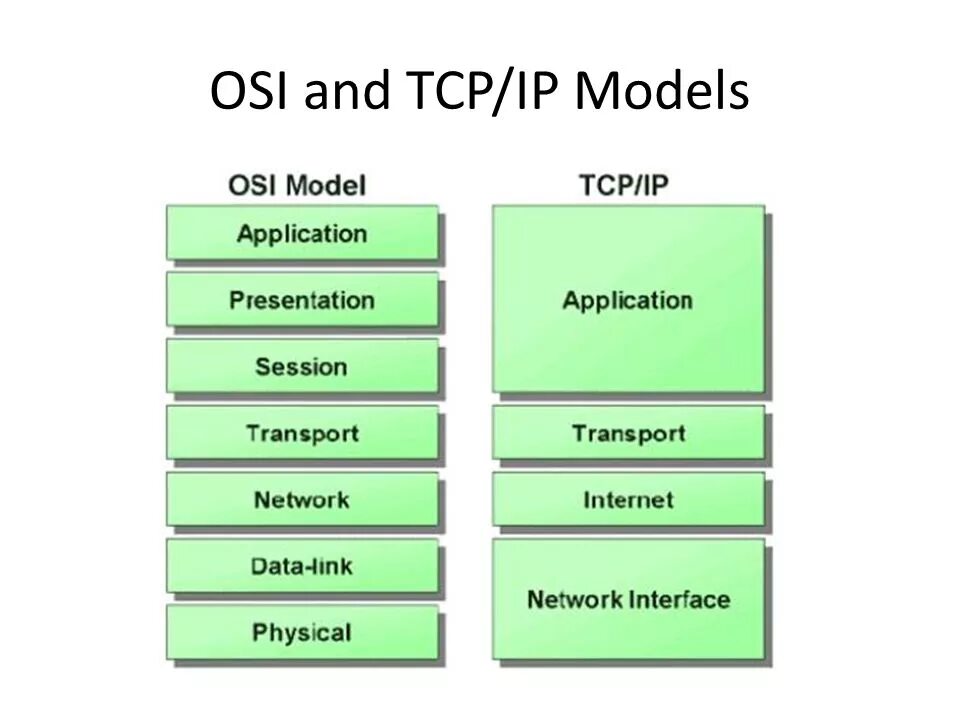 OSI and TCP/IP Models

OSI Model

Application

Presentation

Session

Transport

Network

Data-link

Physical

TCP/IP

Application

Transport

Internet

Network Interface